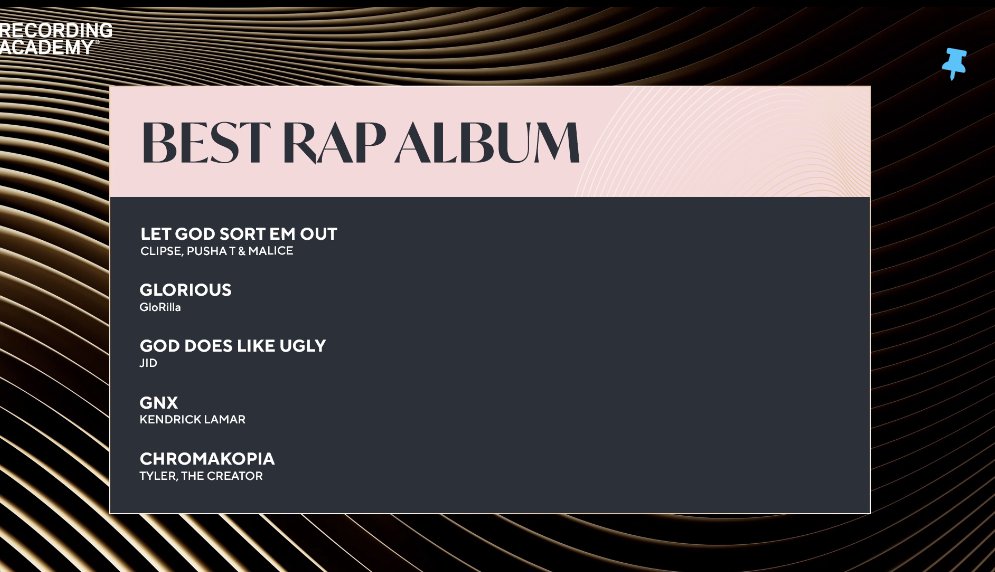 RECORDING ACADEMY®

BEST RAP ALBUM

LET GOD SORT EM OUT
CLIPSE, PUSHA T & MALICE

GLORIOUS
GloRilla

GOD DOES LIKE UGLY
JID

GNX
KENDRICK LAMAR

CHROMAKOPIA
TYLER, THE CREATOR